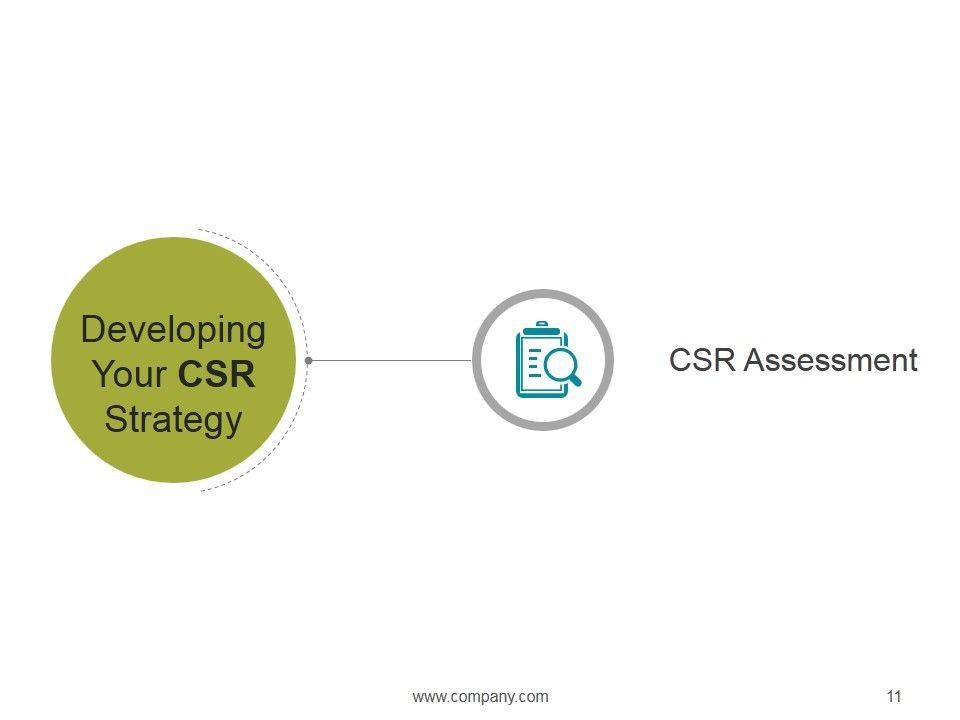 Developing Your CSR Strategy

CSR Assessment

www.company.com

11